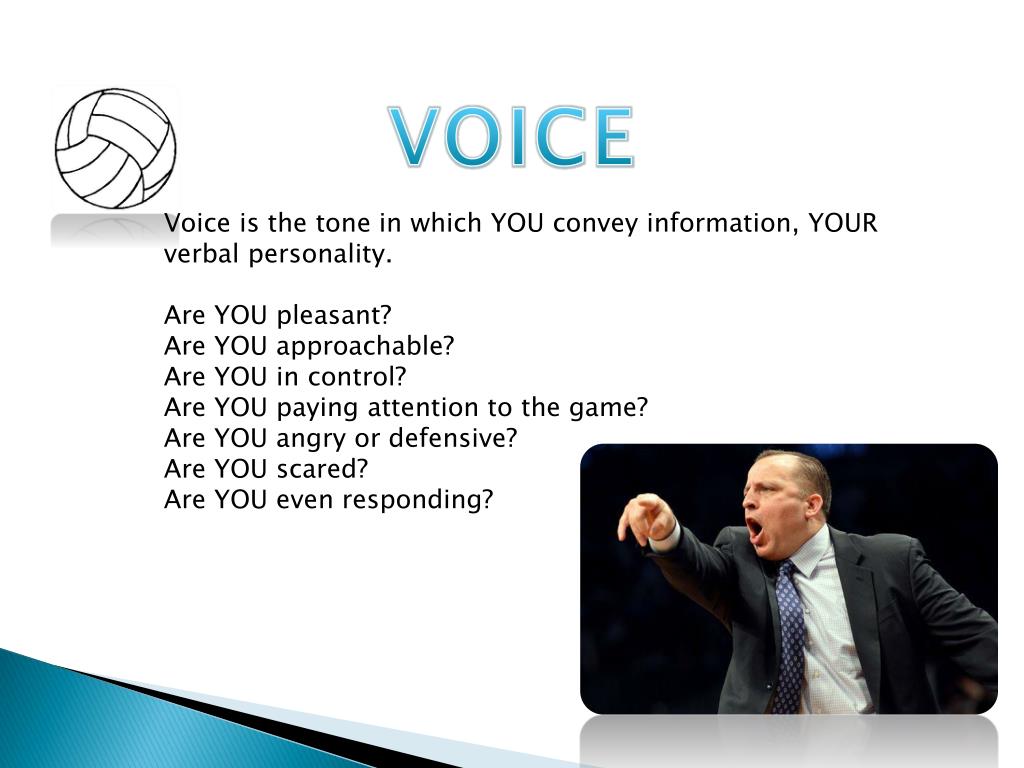 VOICE

Voice is the tone in which YOU convey information, YOUR verbal personality.

Are YOU pleasant?
Are YOU approachable?
Are YOU in control?
Are YOU paying attention to the game?
Are YOU angry or defensive?
Are YOU scared?
Are YOU even responding?